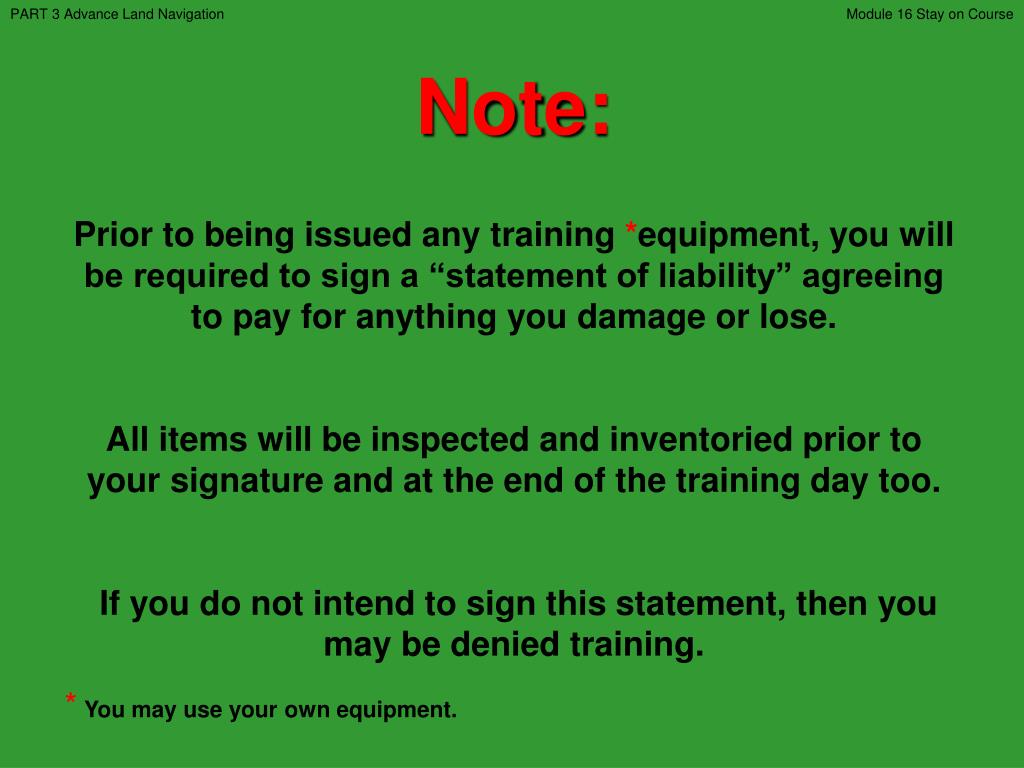 PART 3 Advance Land Navigation

Module 16 Stay on Course

Note:

Prior to being issued any training *equipment, you will be required to sign a “statement of liability” agreeing to pay for anything you damage or lose.

All items will be inspected and inventoried prior to your signature and at the end of the training day too.

If you do not intend to sign this statement, then you may be denied training.

* You may use your own equipment.